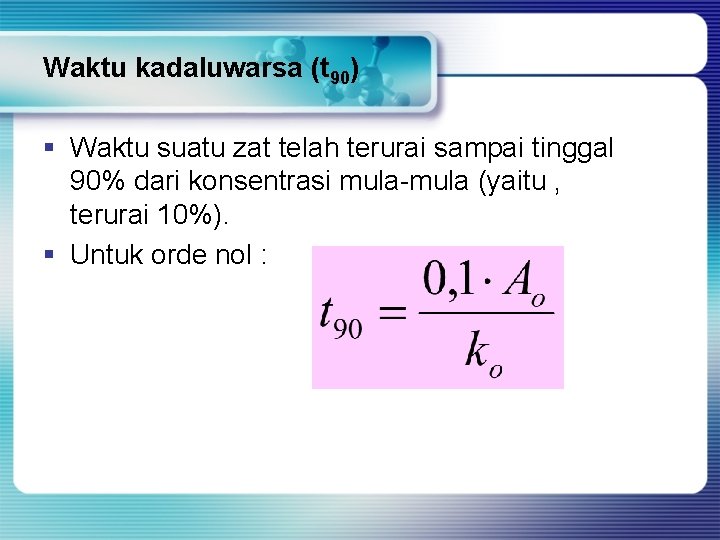 Waktu kadaluwarsa ($t_{90}$)

▪ Waktu suatu zat telah terurai sampai tinggal 90% dari konsentrasi mula-mula (yaitu , terurai 10%).

▪ Untuk orde nol :

$t_{90} = \frac{0{,}1 \cdot A_o}{k_o}$